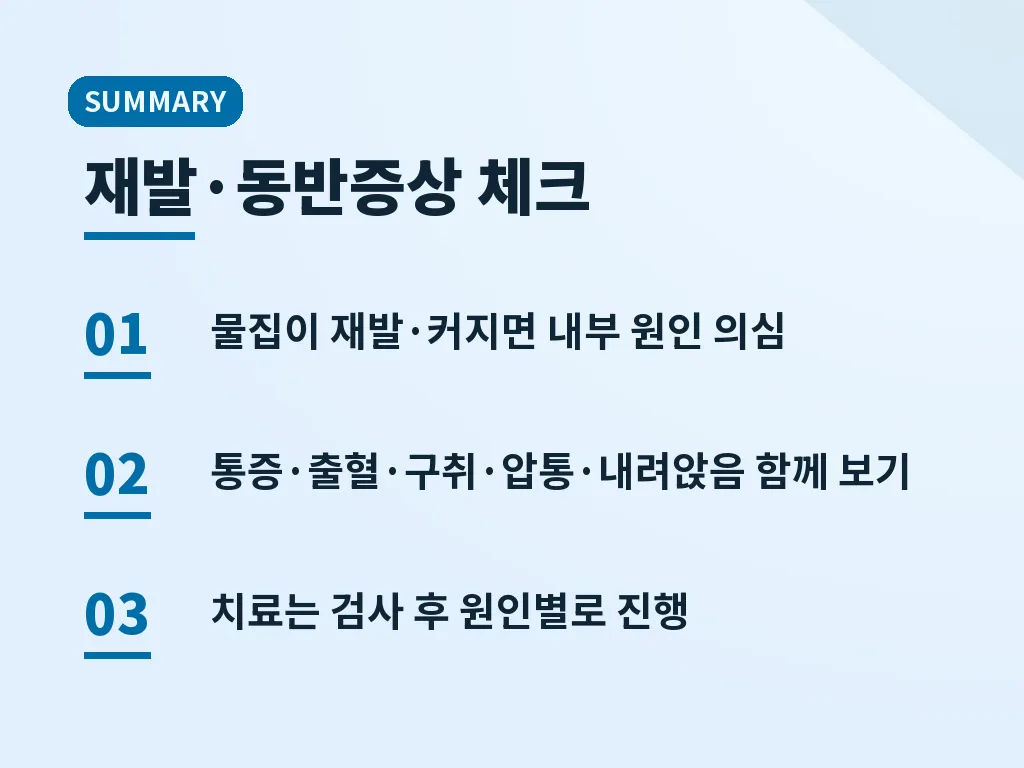 SUMMARY

재발·동반증상 체크

01 물집이 재발·커지면 내부 원인 의심

02 통증·출혈·구취·압통·내려앉음 함께 보기

03 치료는 검사 후 원인별로 진행